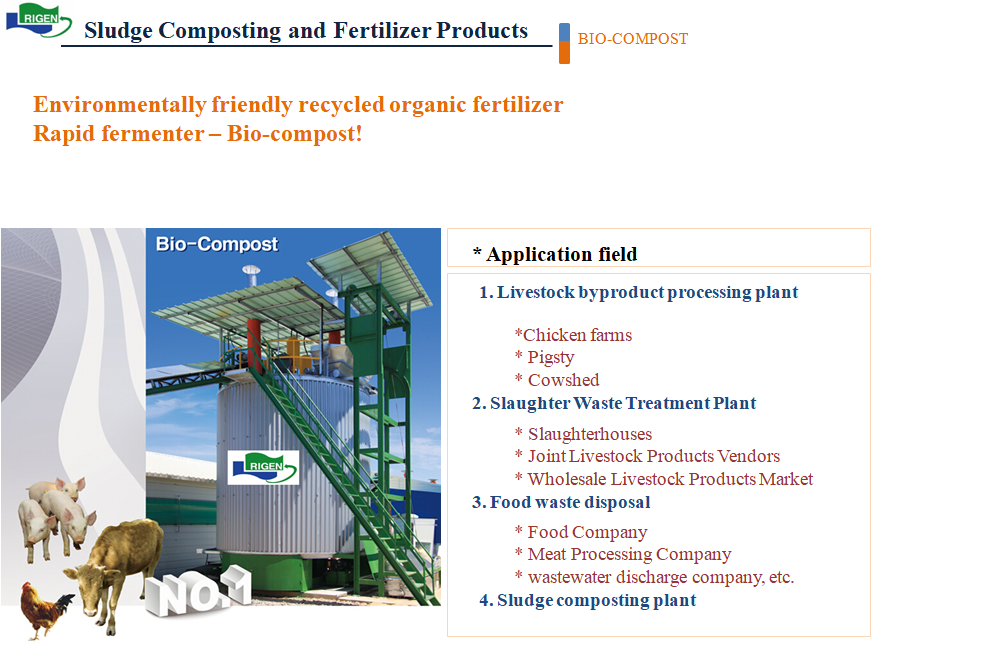 RIGEN

Sludge Composting and Fertilizer Products

BIO-COMPOST

Environmentally friendly recycled organic fertilizer
Rapid fermenter – Bio-compost!

Bio-Compost

RIGEN

NO.1

* Application field

1. Livestock byproduct processing plant

*Chicken farms
* Pigsty
* Cowshed

2. Slaughter Waste Treatment Plant

* Slaughterhouses
* Joint Livestock Products Vendors
* Wholesale Livestock Products Market

3. Food waste disposal

* Food Company
* Meat Processing Company
* wastewater discharge company, etc.

4. Sludge composting plant